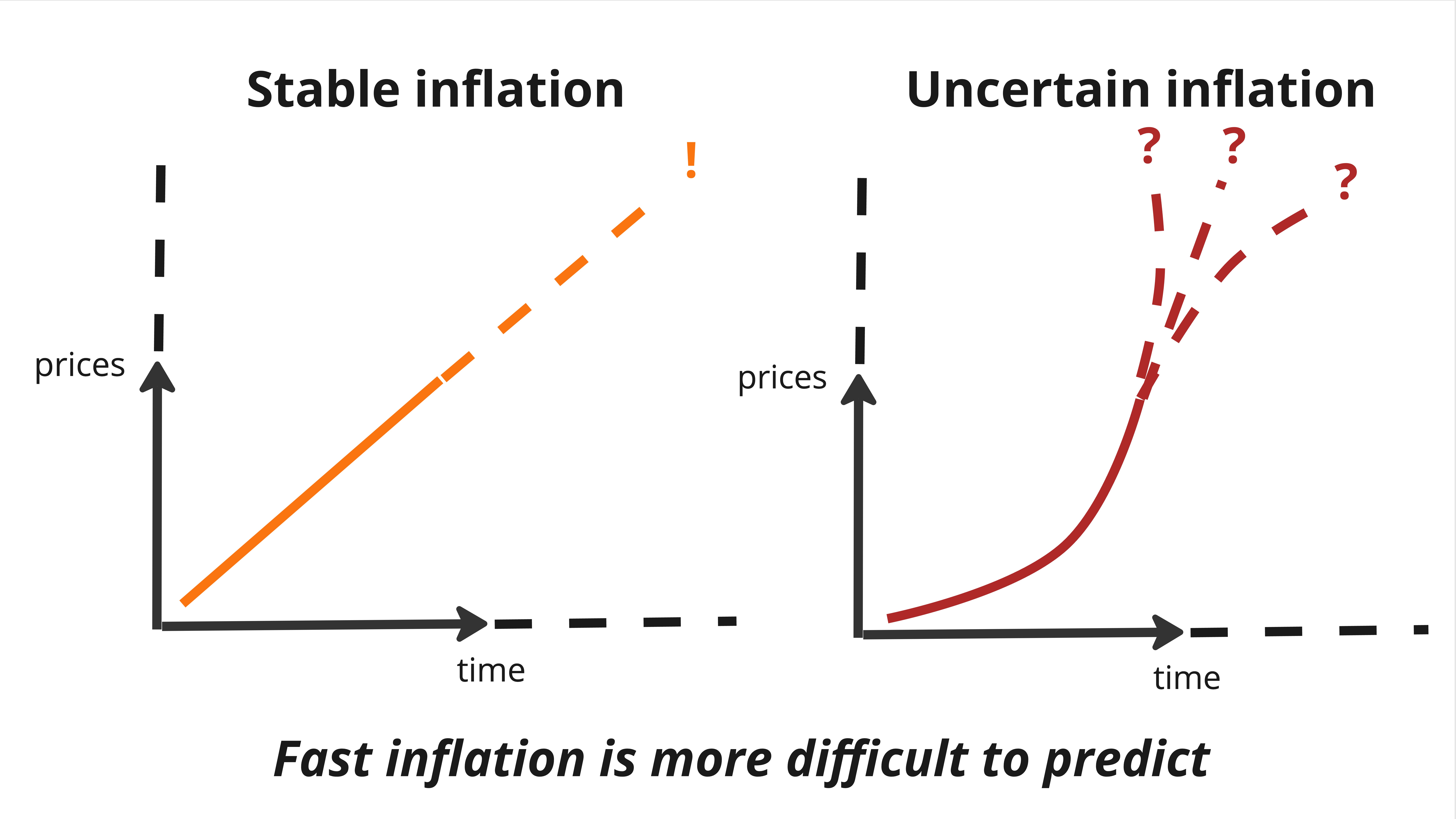 Stable inflation

!

prices

time

Uncertain inflation

? ? ?

prices

time

Fast inflation is more difficult to predict